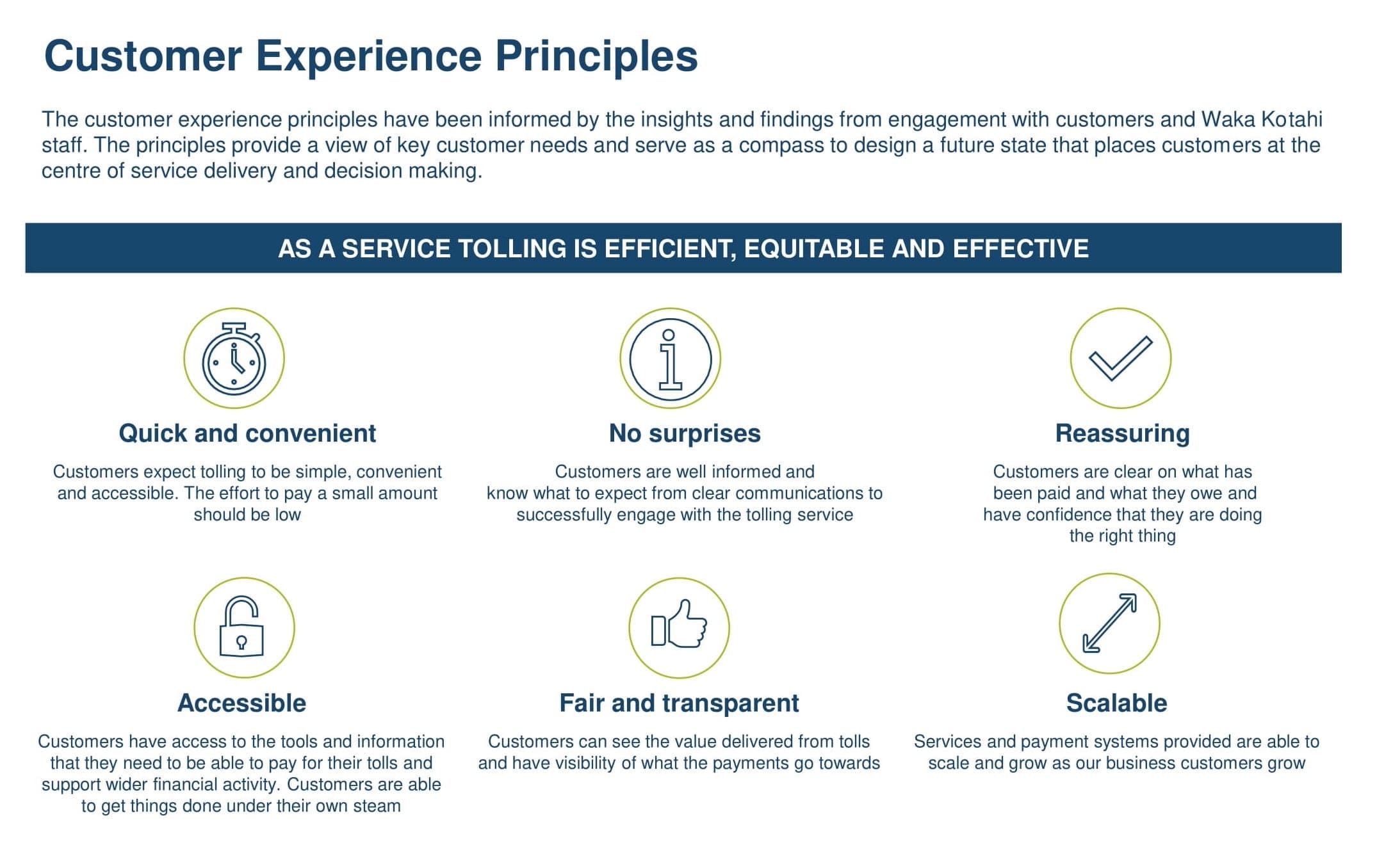 Customer Experience Principles

The customer experience principles have been informed by the insights and findings from engagement with customers and Waka Kotahi staff. The principles provide a view of key customer needs and serve as a compass to design a future state that places customers at the centre of service delivery and decision making.

AS A SERVICE TOLLING IS EFFICIENT, EQUITABLE AND EFFECTIVE

Quick and convenient

Customers expect tolling to be simple, convenient and accessible. The effort to pay a small amount should be low

No surprises

Customers are well informed and know what to expect from clear communications to successfully engage with the tolling service

Reassuring

Customers are clear on what has been paid and what they owe and have confidence that they are doing the right thing

Accessible

Customers have access to the tools and information that they need to be able to pay for their tolls and support wider financial activity. Customers are able to get things done under their own steam

Fair and transparent

Customers can see the value delivered from tolls and have visibility of what the payments go towards

Scalable

Services and payment systems provided are able to scale and grow as our business customers grow